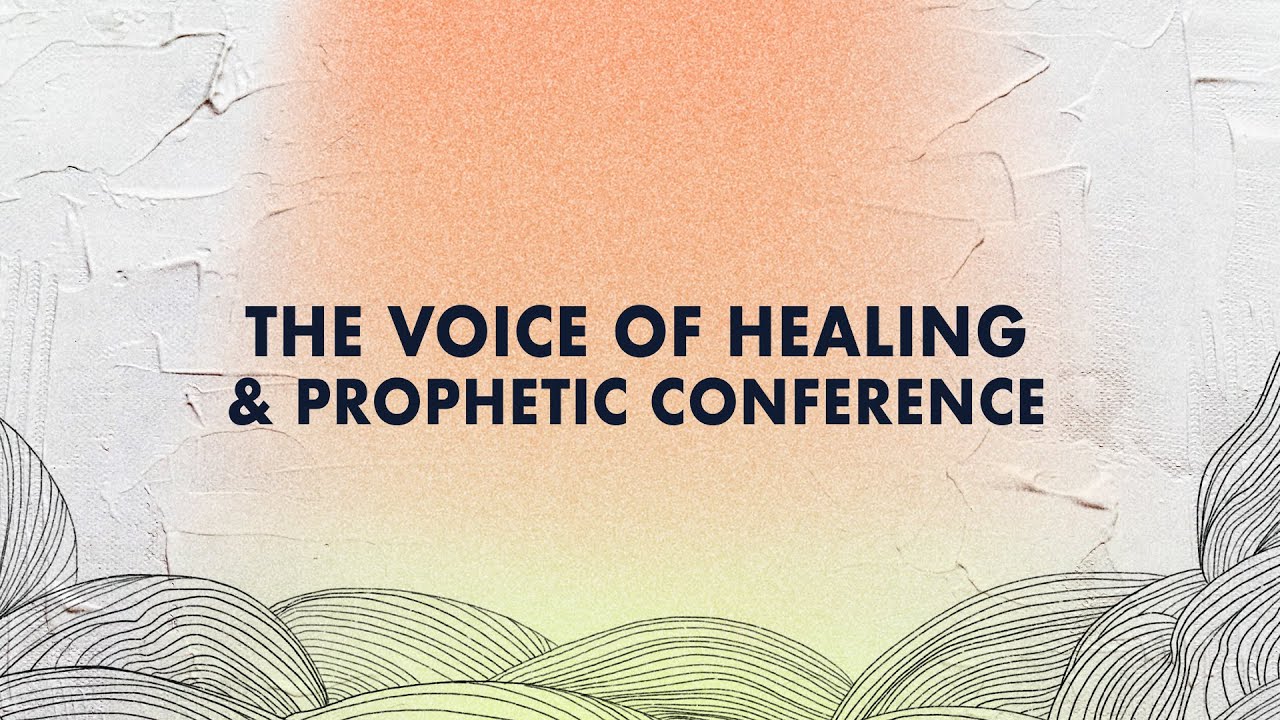 THE VOICE OF HEALING & PROPHETIC CONFERENCE